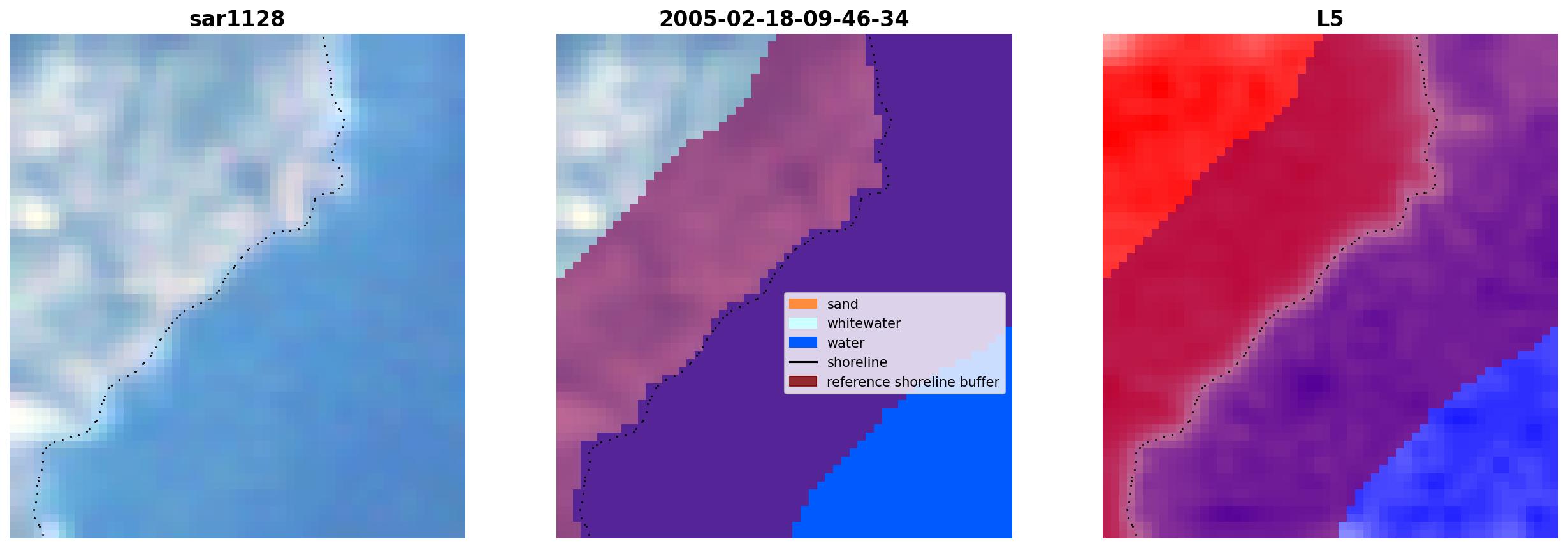 sar1128

2005-02-18-09-46-34

sand
whitewater
water
shoreline
reference shoreline buffer

L5